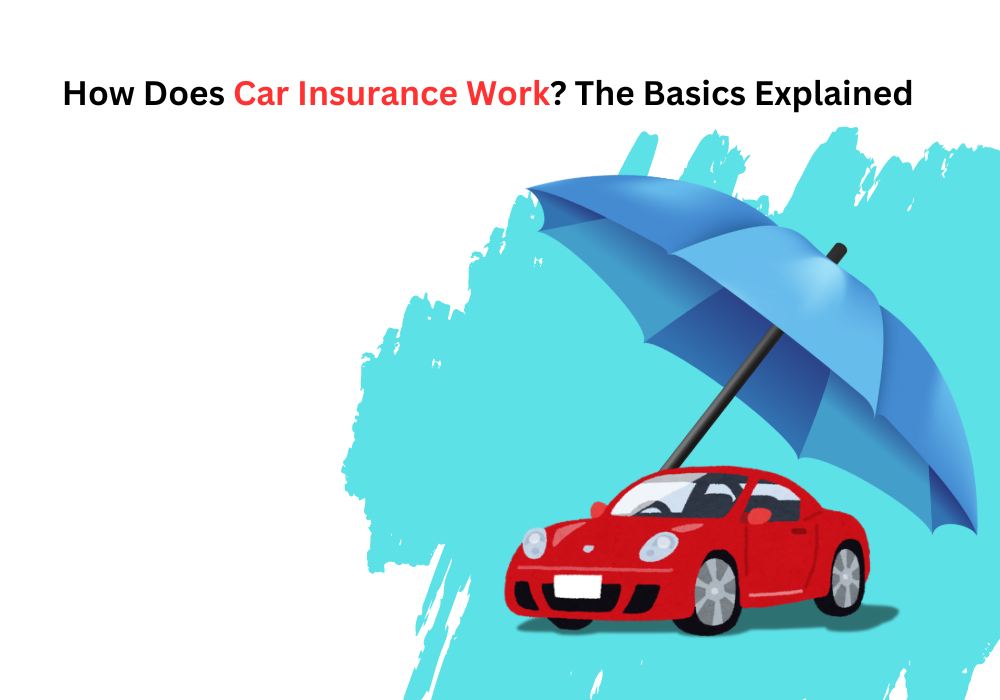 How Does Car Insurance Work? The Basics Explained